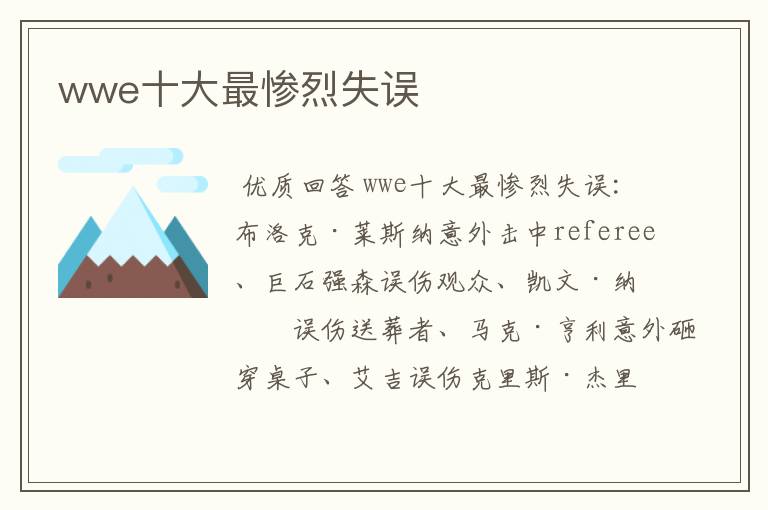 wwe十大最惨烈失误

优质回答 wwe十大最惨烈失误：布洛克·莱斯纳意外击中referee、巨石强森误伤观众、凯文·纳 误伤送葬者、马克·亨利意外砸穿桌子、艾吉误伤克里斯·杰里